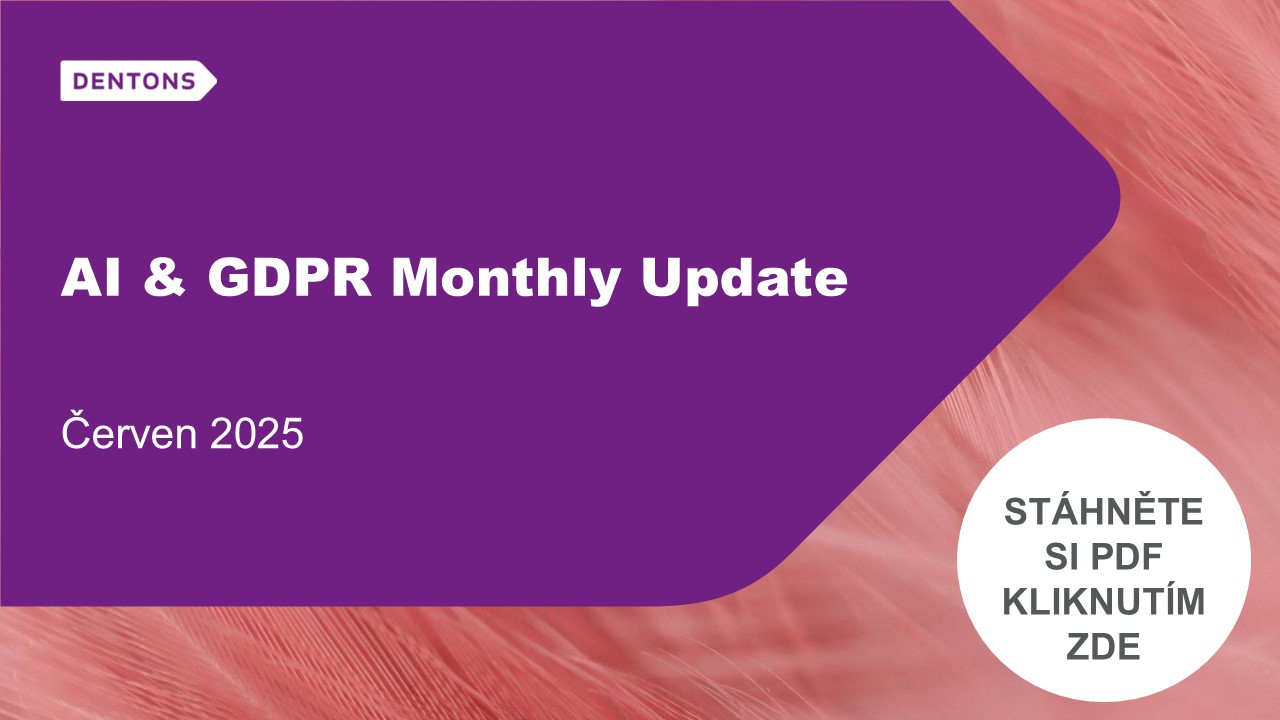 DENTONS

AI & GDPR Monthly Update

Červen 2025

STÁHNĚTE SI PDF KLIKNUTÍM ZDE